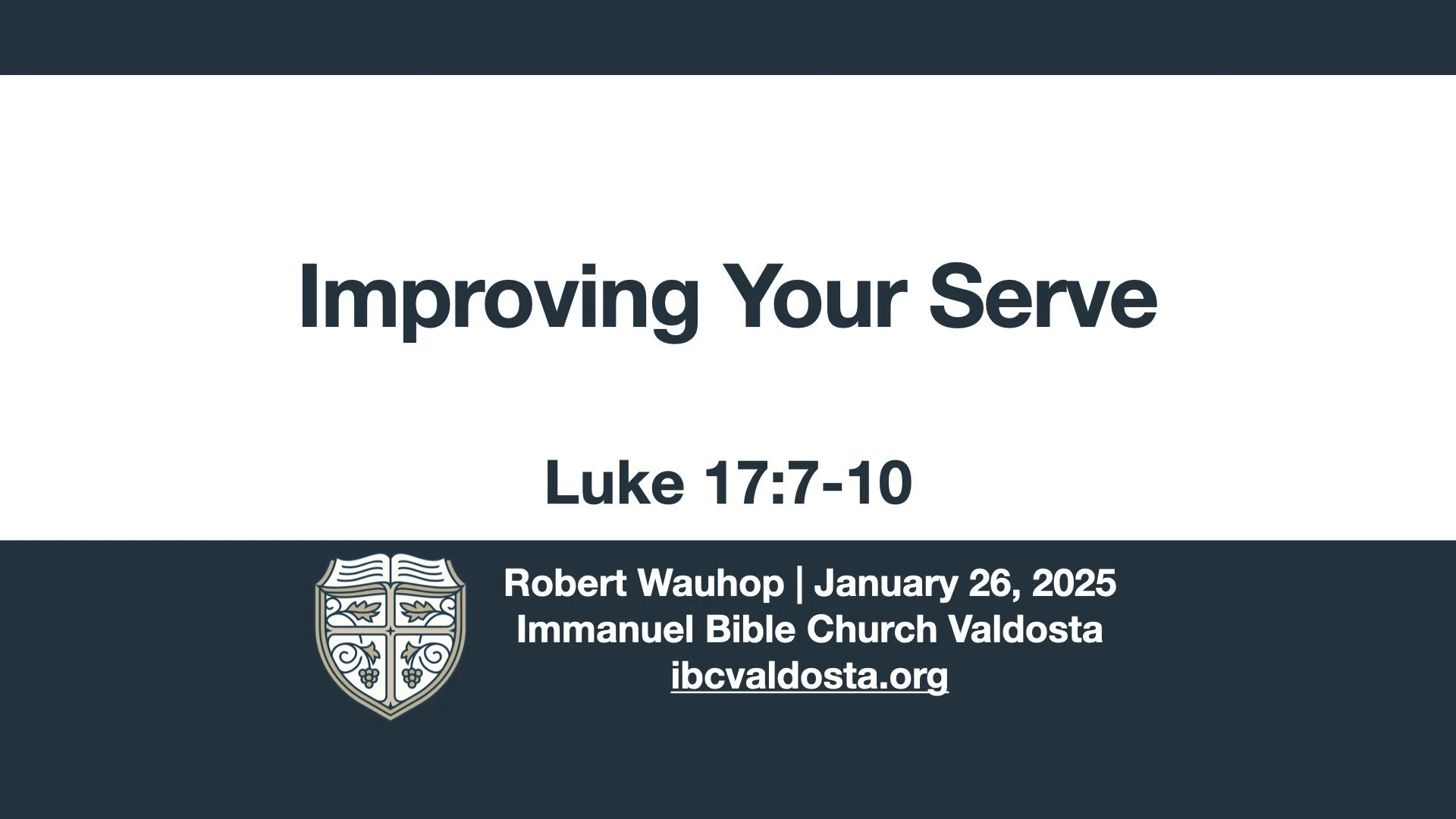 Improving Your Serve

Luke 17:7-10

Robert Wauhop | January 26, 2025
Immanuel Bible Church Valdosta
ibcvaldosta.org